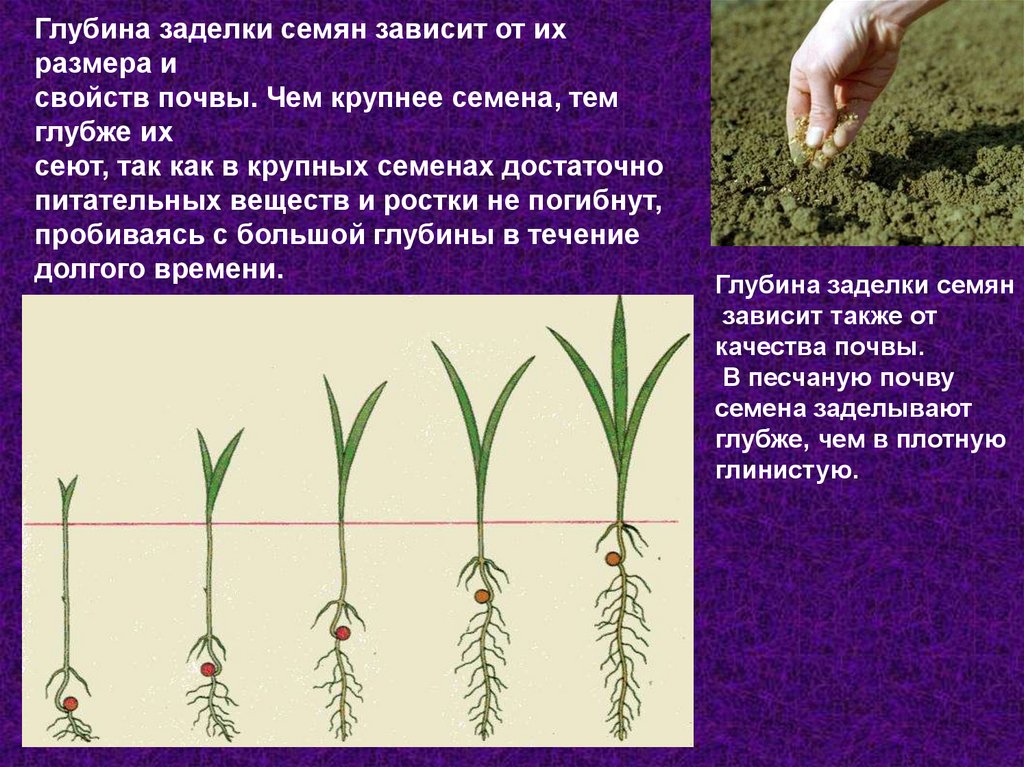 Глубина заделки семян зависит от их размера и свойств почвы. Чем крупнее семена, тем глубже их сеют, так как в крупных семенах достаточно питательных веществ и ростки не погибнут, пробиваясь с большой глубины в течение долгого времени.

Глубина заделки семян зависит также от качества почвы. В песчаную почву семена заделывают глубже, чем в плотную глинистую.